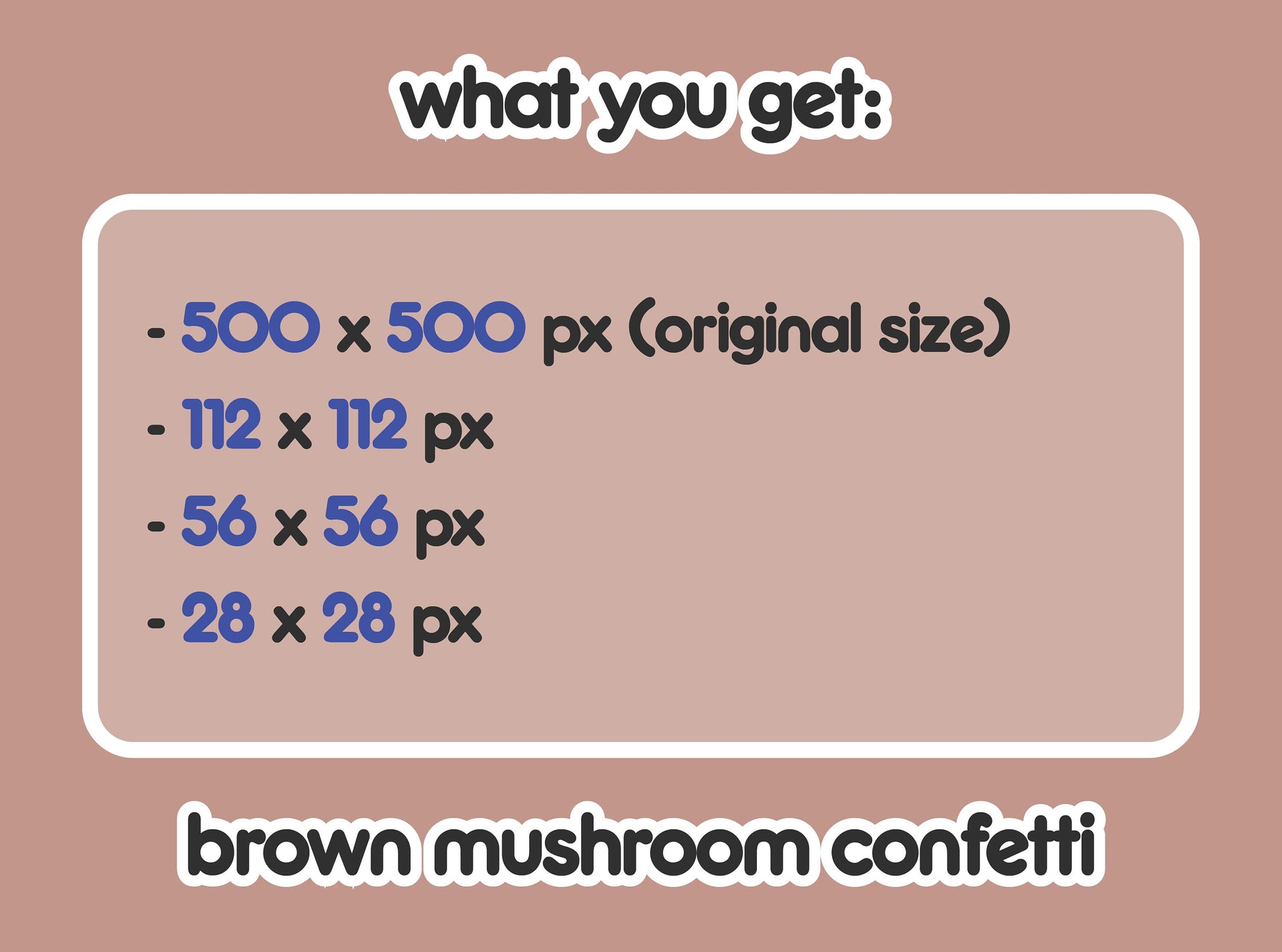 what you get:

- 500 x 500 px (original size)
- 112 x 112 px
- 56 x 56 px
- 28 x 28 px

brown mushroom confetti